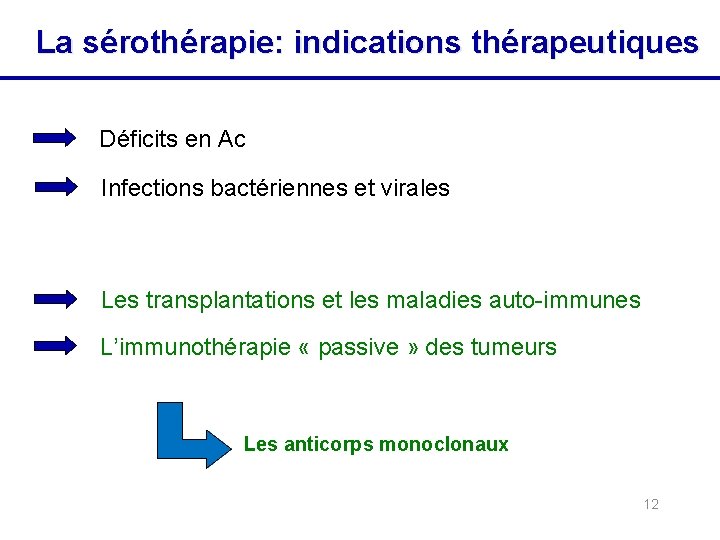 La sérothérapie: indications thérapeutiques

Déficits en Ac

Infections bactériennes et virales

Les transplantations et les maladies auto-immunes

L'immunothérapie « passive » des tumeurs

Les anticorps monoclonaux

12